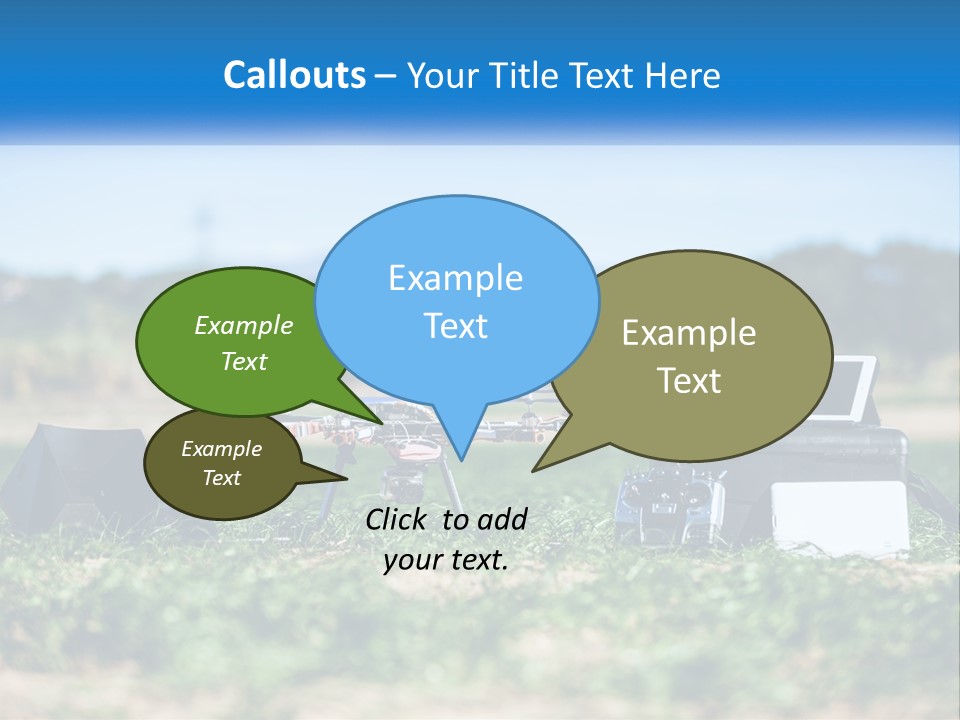 Callouts – Your Title Text Here

Example Text

Example Text

Example Text

Example Text

Click to add your text.